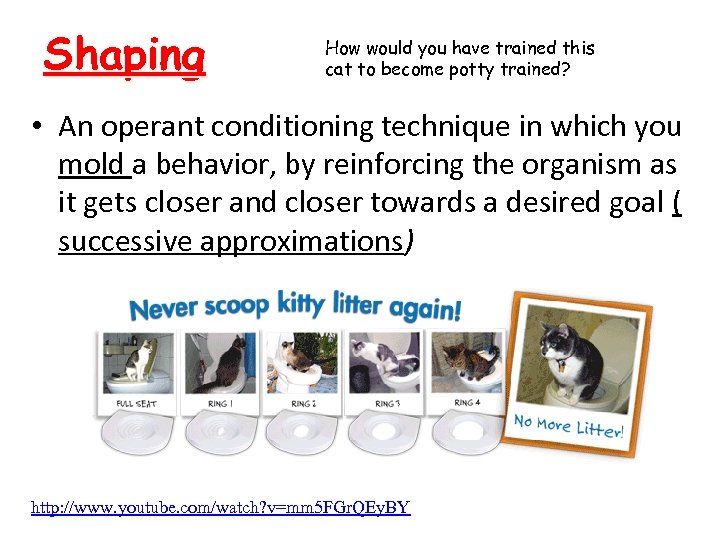 Shaping

How would you have trained this cat to become potty trained?

• An operant conditioning technique in which you mold a behavior, by reinforcing the organism as it gets closer and closer towards a desired goal ( successive approximations)

Never scoop kitty litter again!

FULL SEAT

RING 1

RING 2

RING 3

RING 4

No More Litter!

http://www.youtube.com/watch?v=mm5FGrQEyBY